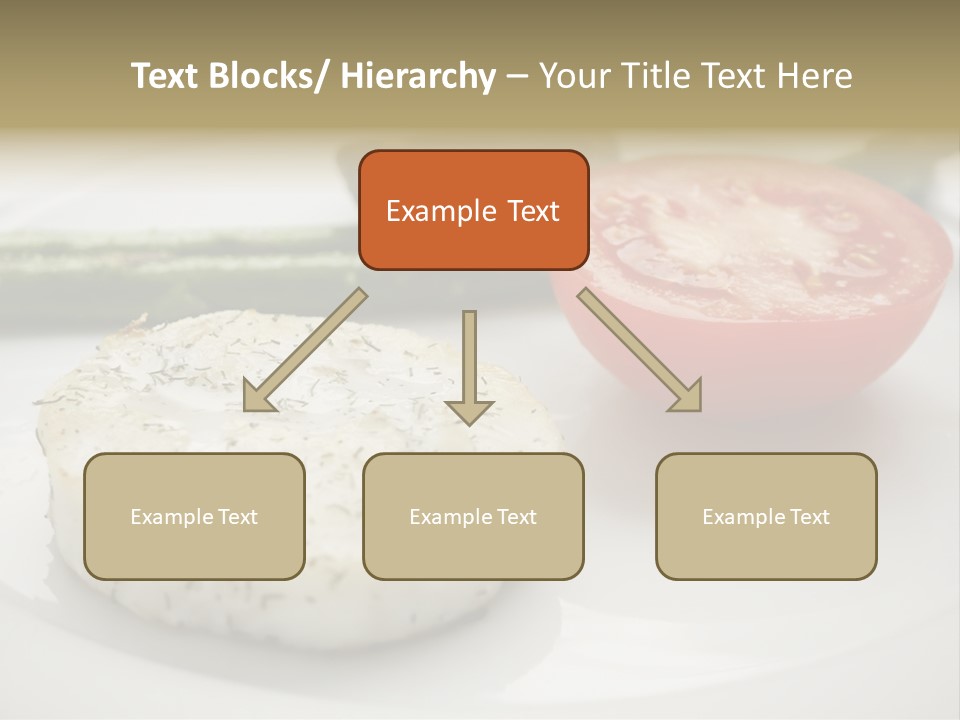 Text Blocks/ Hierarchy – Your Title Text Here

Example Text

Example Text

Example Text

Example Text